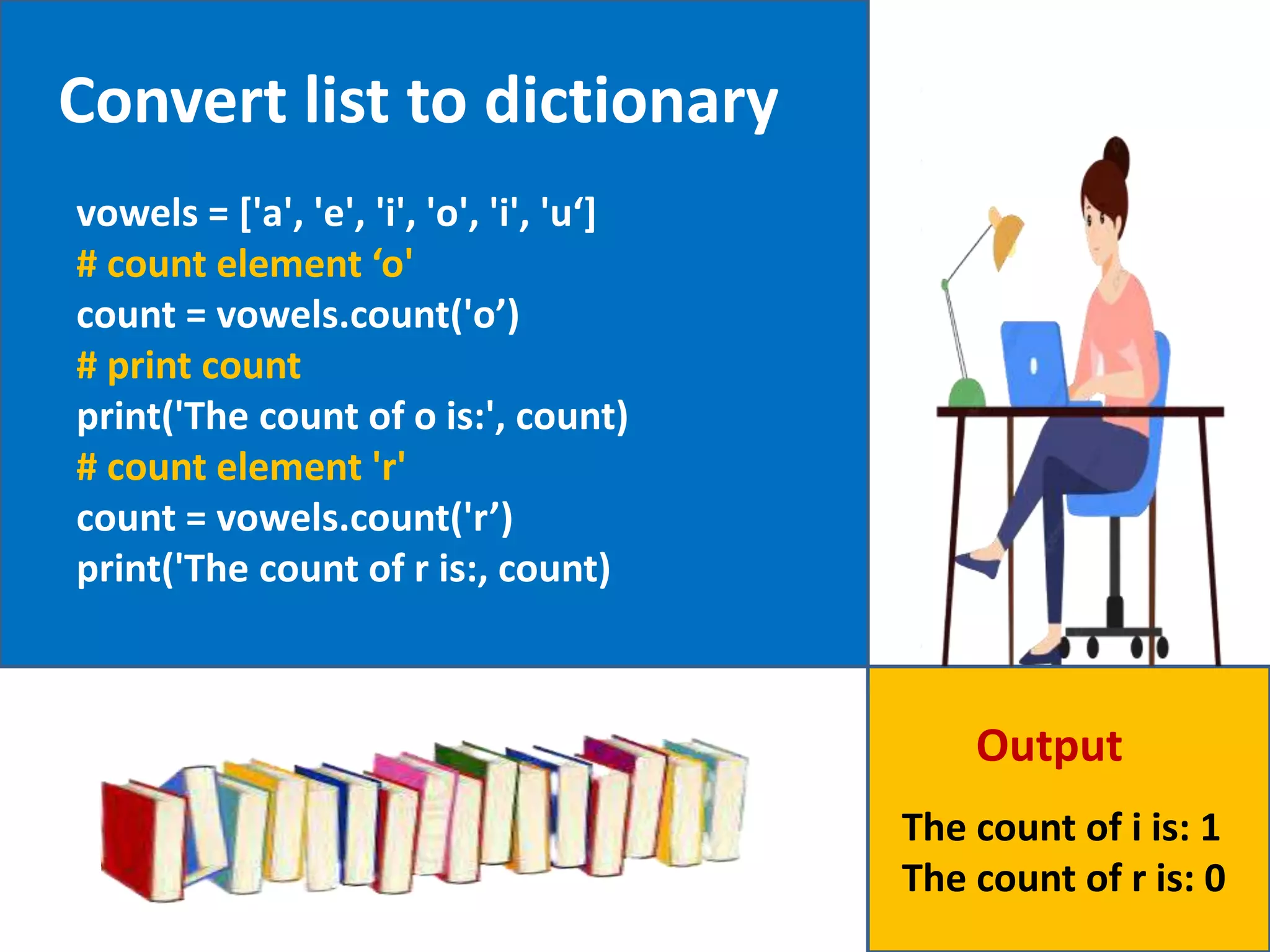 Convert list to dictionary

vowels = ['a', 'e', 'i', 'o', 'i', 'u‘]
# count element ‘o'
count = vowels.count('o’)
# print count
print('The count of o is:', count)
# count element 'r'
count = vowels.count('r’)
print('The count of r is:, count)

Output

The count of i is: 1
The count of r is: 0